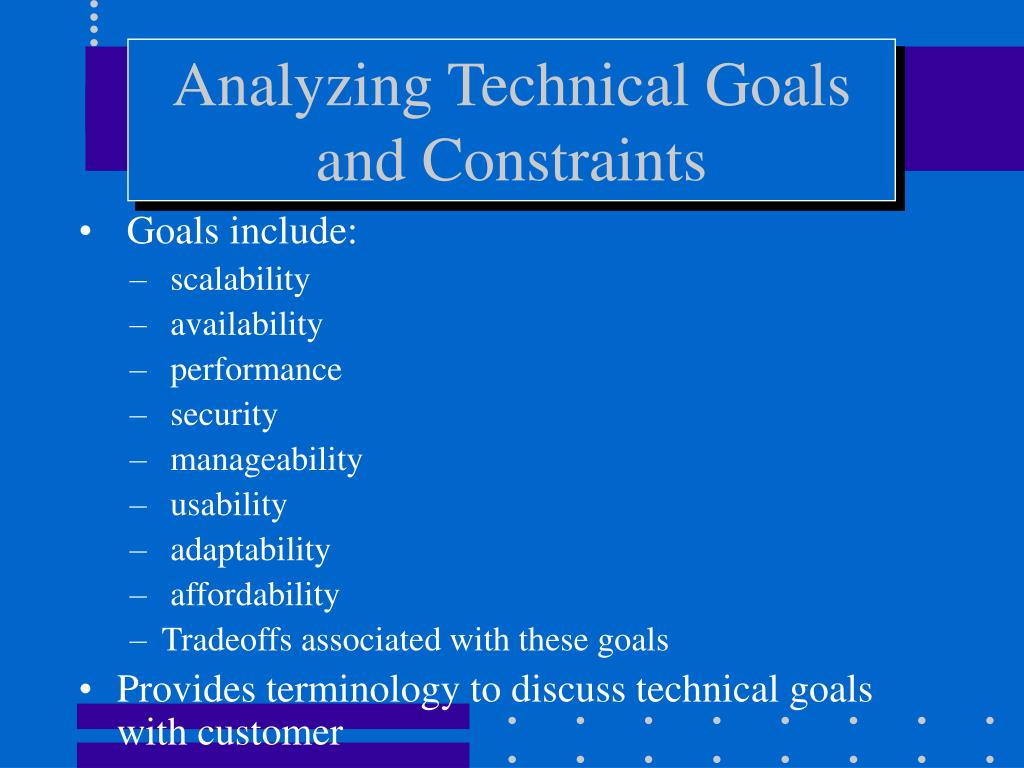 Analyzing Technical Goals and Constraints

• Goals include:
– scalability
– availability
– performance
– security
– manageability
– usability
– adaptability
– affordability
– Tradeoffs associated with these goals

• Provides terminology to discuss technical goals with customer